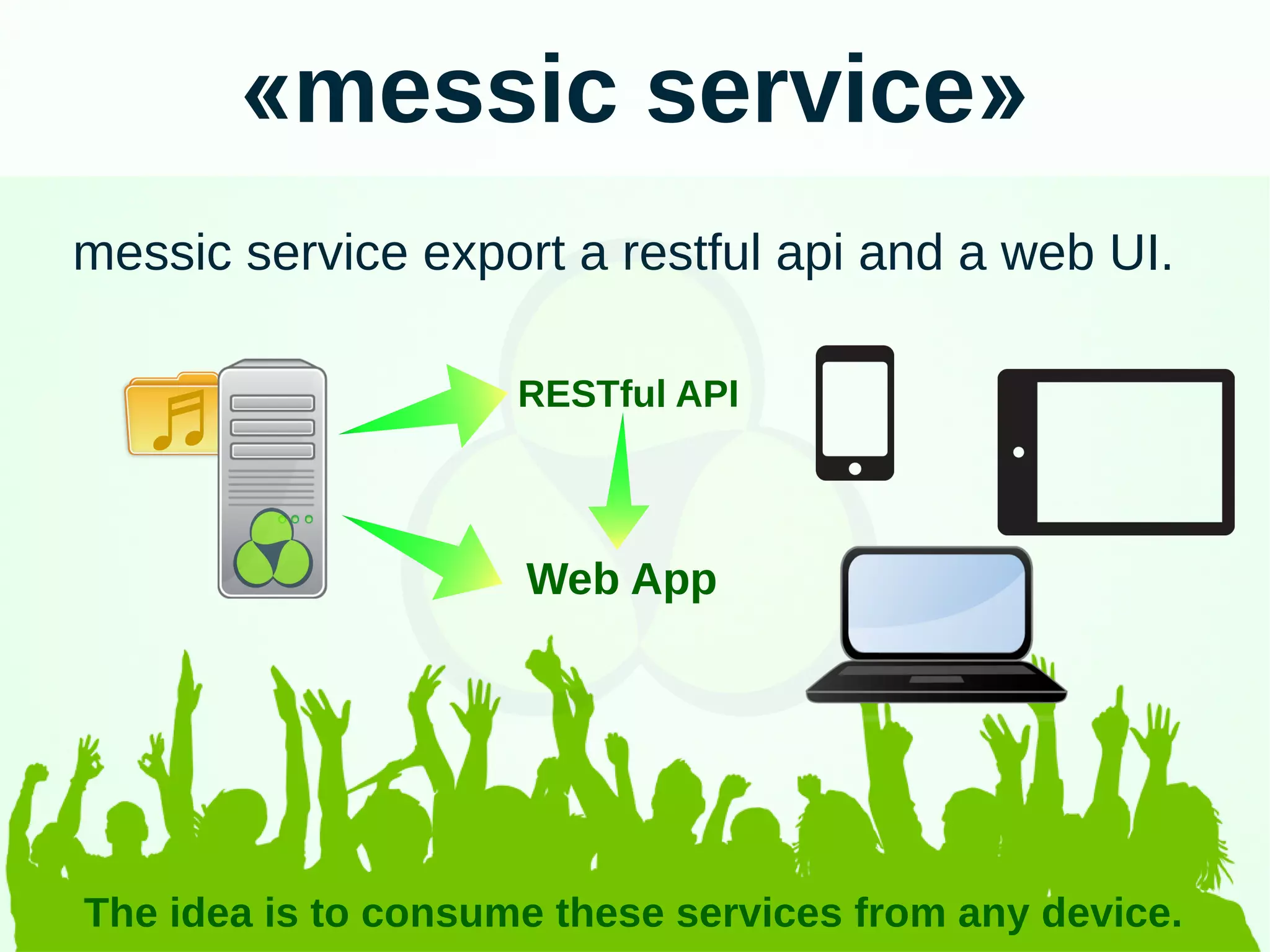 «messic service»

messic service export a restful api and a web UI.

RESTful API

Web App

The idea is to consume these services from any device.